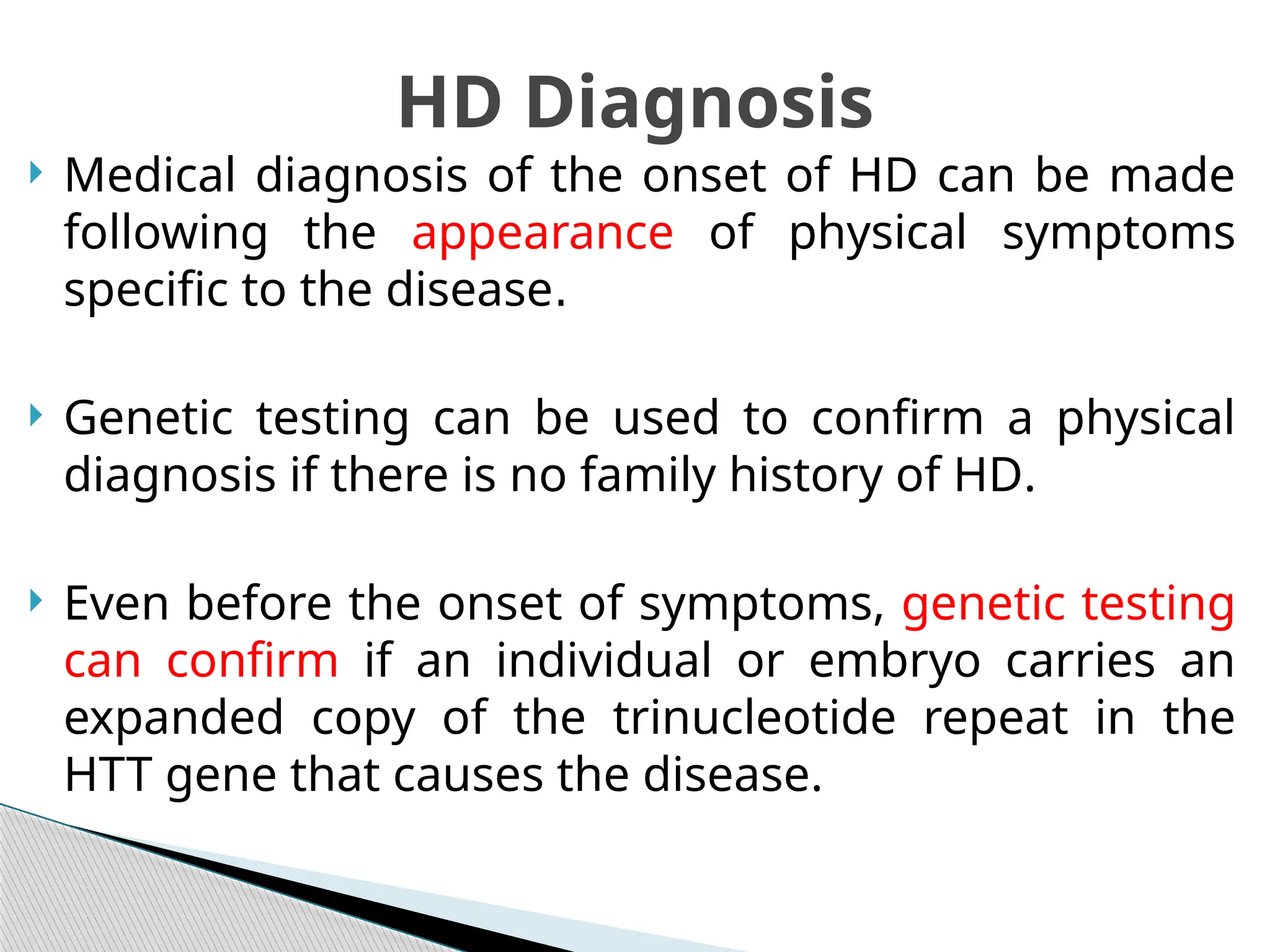 HD Diagnosis

Medical diagnosis of the onset of HD can be made following the appearance of physical symptoms specific to the disease.

Genetic testing can be used to confirm a physical diagnosis if there is no family history of HD.

Even before the onset of symptoms, genetic testing can confirm if an individual or embryo carries an expanded copy of the trinucleotide repeat in the HTT gene that causes the disease.